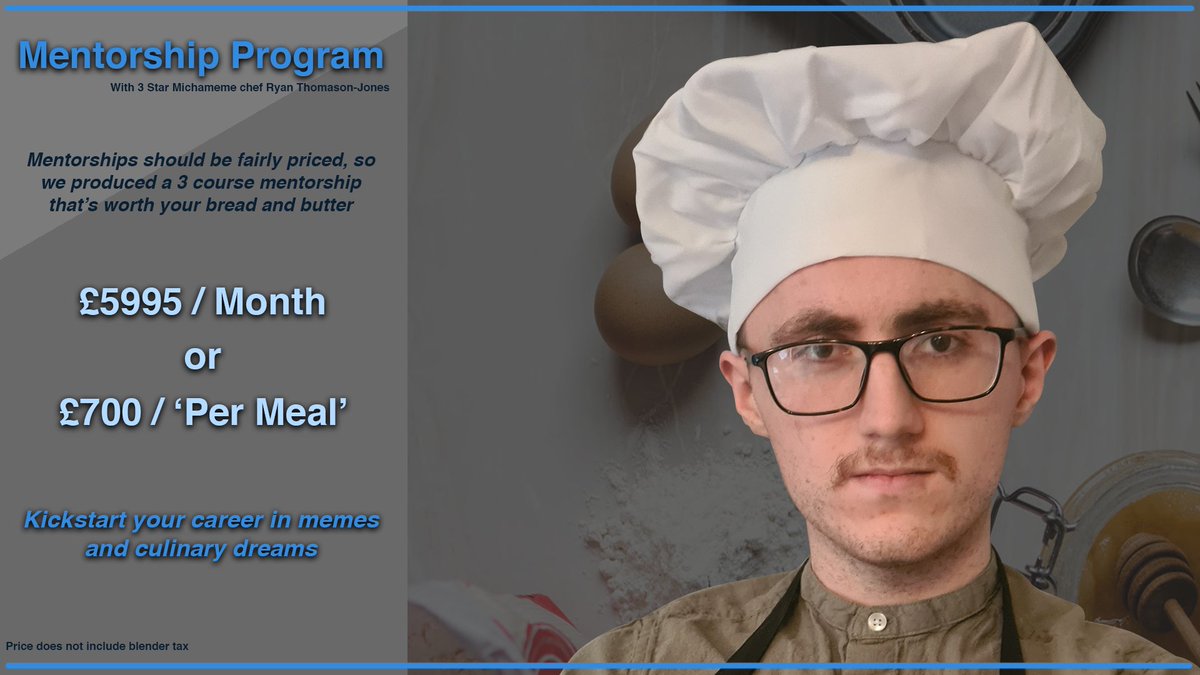 Mentorship Program

With 3 Star Michameme chef Ryan Thomason-Jones

Mentorships should be fairly priced, so we produced a 3 course mentorship that's worth your bread and butter

£5995 / Month
or
£700 / 'Per Meal'

Kickstart your career in memes and culinary dreams

Price does not include blender tax